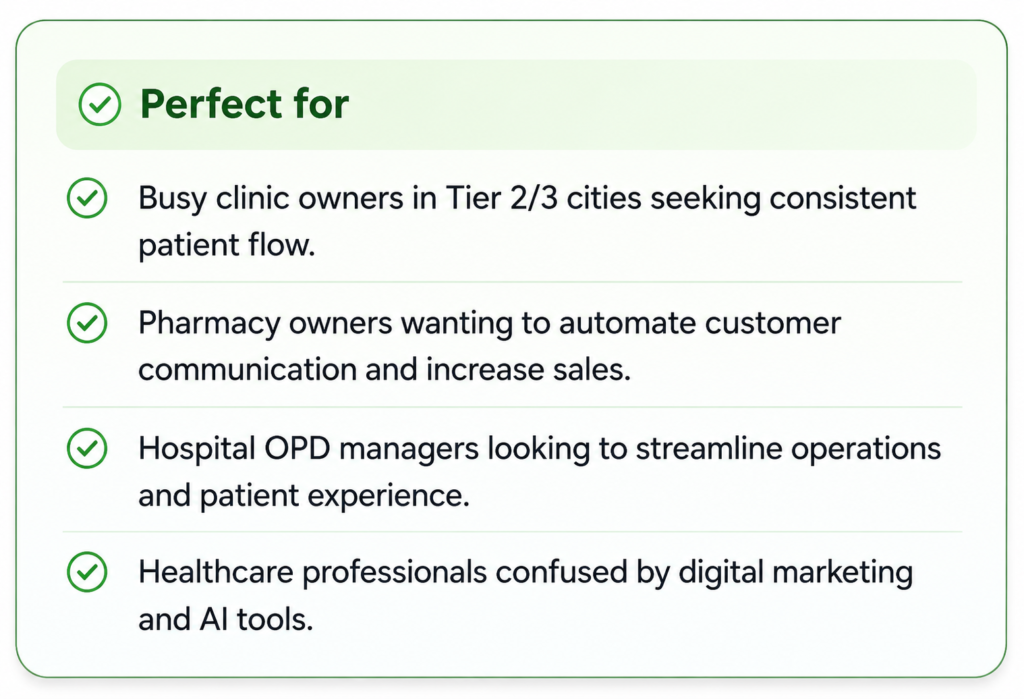 Perfect for

Busy clinic owners in Tier 2/3 cities seeking consistent patient flow.

Pharmacy owners wanting to automate customer communication and increase sales.

Hospital OPD managers looking to streamline operations and patient experience.

Healthcare professionals confused by digital marketing and AI tools.